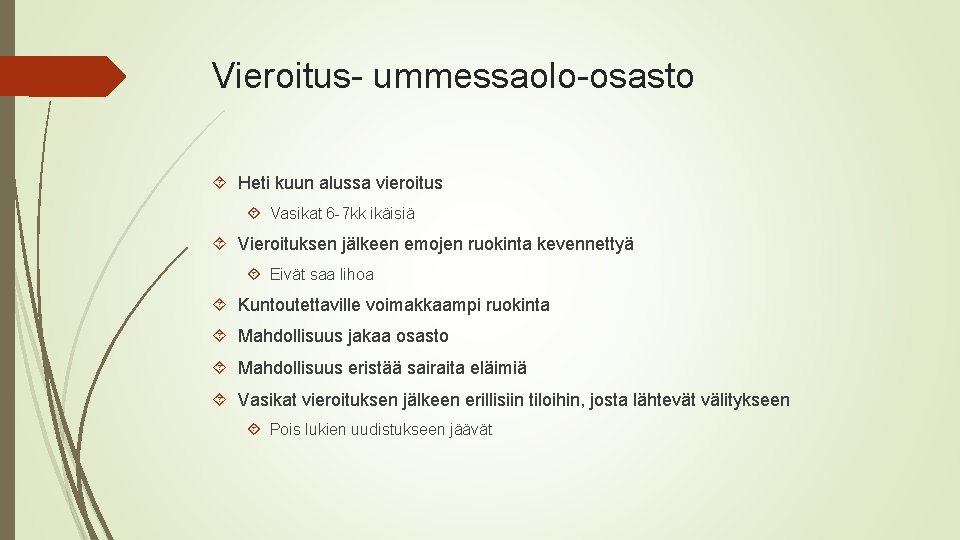 Vieroitus- ummessaolo-osasto

Heti kuun alussa vieroitus

Vasikat 6-7kk ikäisiä

Vieroituksen jälkeen emojen ruokinta kevennettyä

Eivät saa lihoa

Kuntoutettaville voimakkaampi ruokinta

Mahdollisuus jakaa osasto

Mahdollisuus eristää sairaita eläimiä

Vasikat vieroituksen jälkeen erillisiin tiloihin, josta lähtevät välitykseen

Pois lukien uudistukseen jäävät